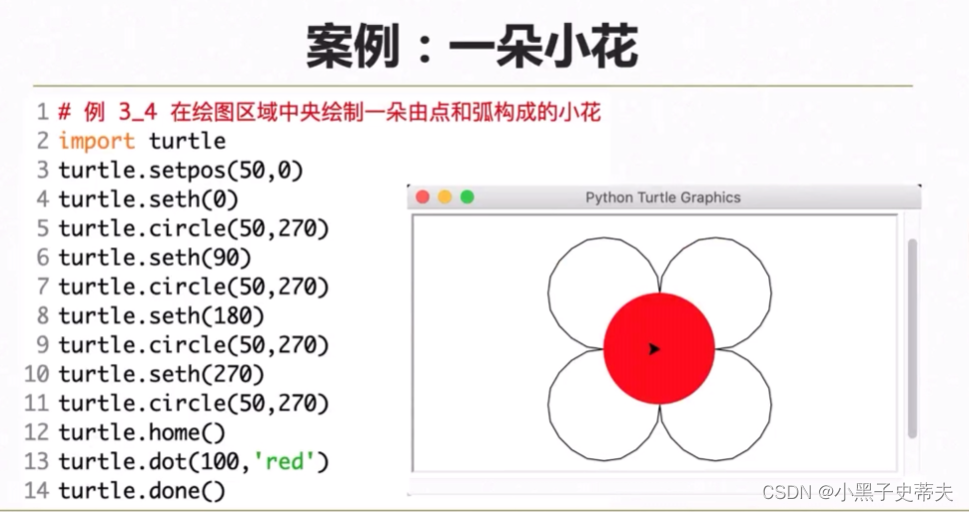 案例：一朵小花

1 # 例 3_4 在绘图区域中央绘制一朵由点和弧构成的小花
2 import turtle
3 turtle.setpos(50,0)
4 turtle.seth(0)
5 turtle.circle(50,270)
6 turtle.seth(90)
7 turtle.circle(50,270)
8 turtle.seth(180)
9 turtle.circle(50,270)
10 turtle.seth(270)
11 turtle.circle(50,270)
12 turtle.home()
13 turtle.dot(100,'red')
14 turtle.done()

Python Turtle Graphics

CSDN @小黑子史蒂夫